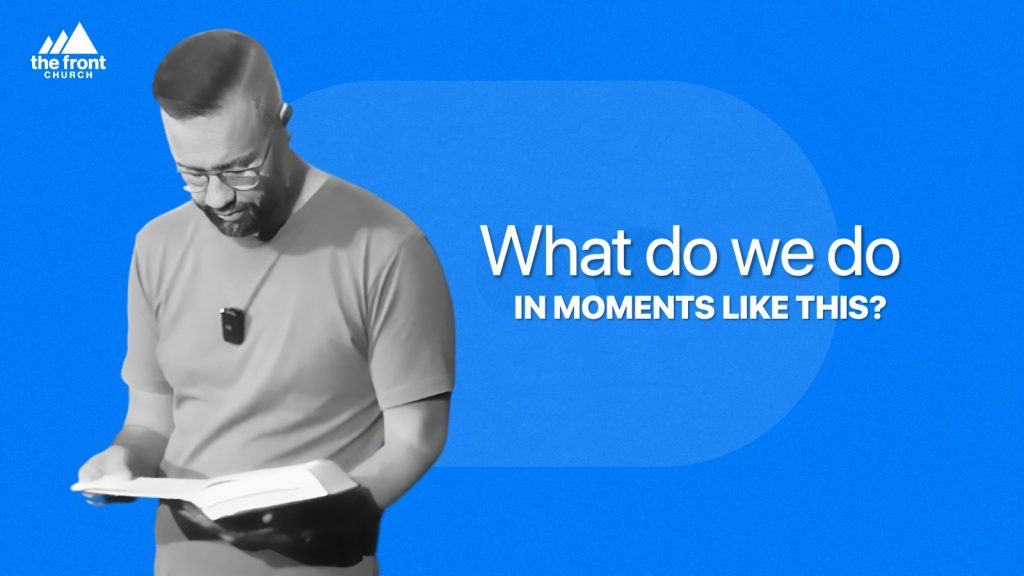 the front
CHURCH

What do we do
IN MOMENTS LIKE THIS?